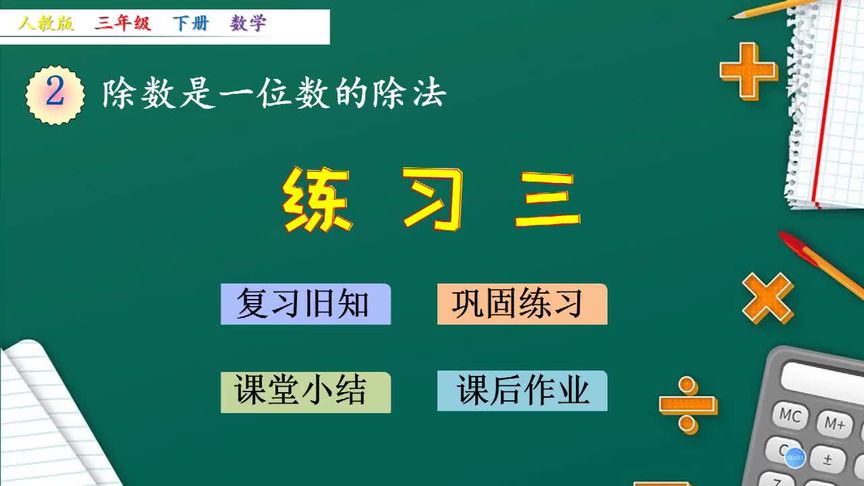 人教版 三年级 下册 数学

2 除数是一位数的除法

练 习 三

复习旧知

巩固练习

课堂小结

课后作业

MC M+

C ±